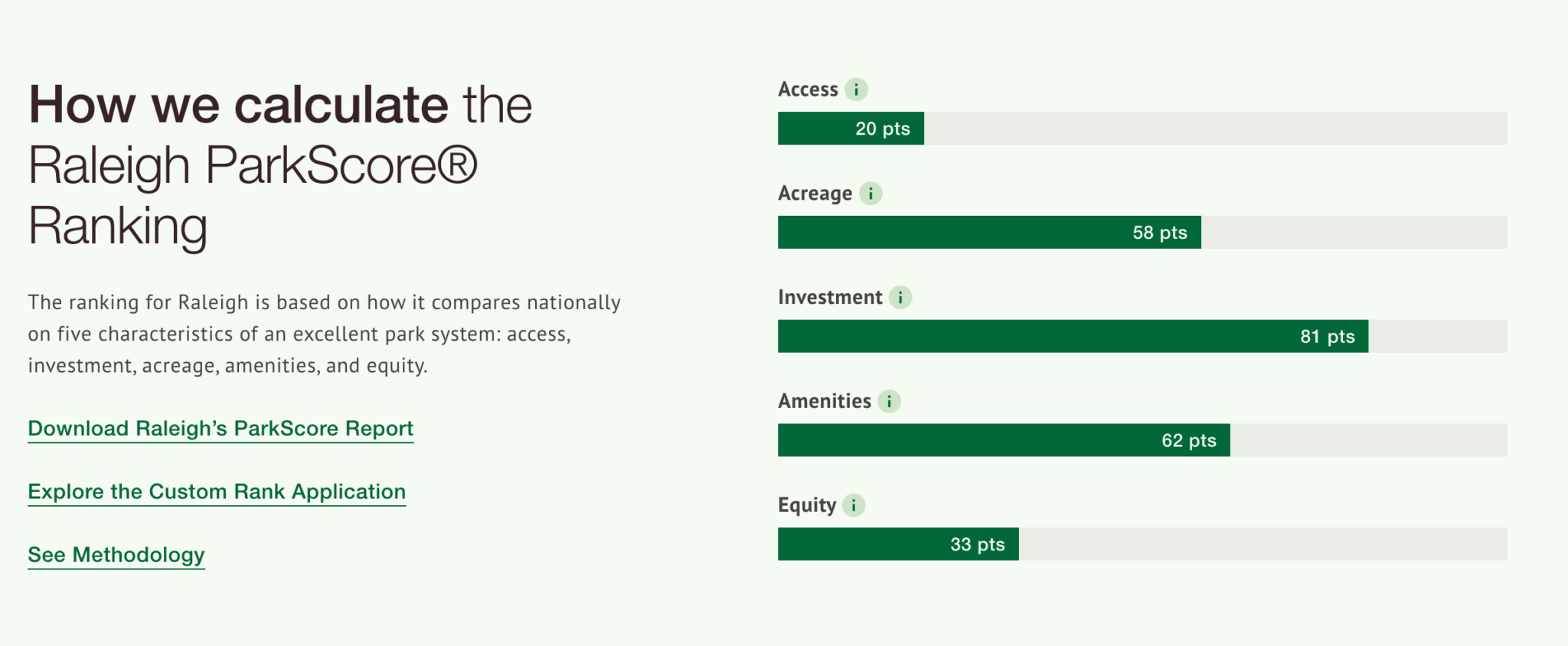 How we calculate the Raleigh ParkScore® Ranking

The ranking for Raleigh is based on how it compares nationally on five characteristics of an excellent park system: access, investment, acreage, amenities, and equity.

Download Raleigh's ParkScore Report

Explore the Custom Rank Application

See Methodology

Access i
20 pts

Acreage i
58 pts

Investment i
81 pts

Amenities i
62 pts

Equity i
33 pts